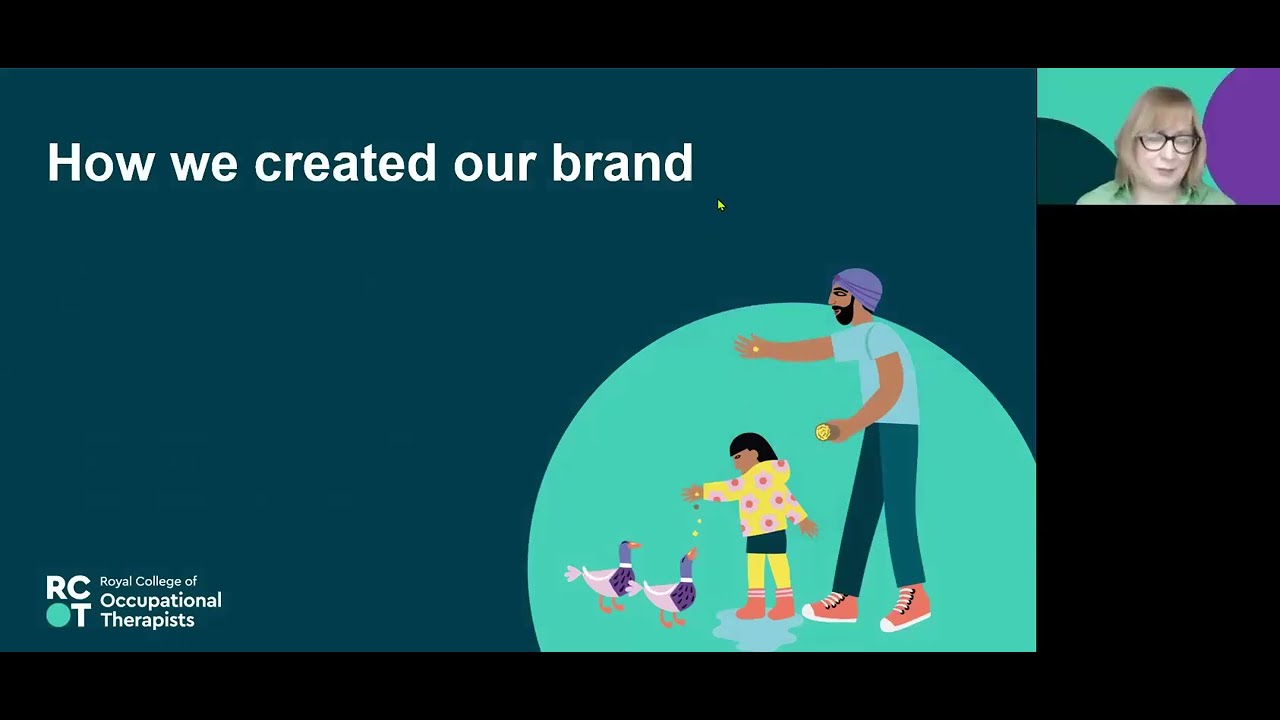 How we created our brand

RC
OT
Royal College of
Occupational
Therapists